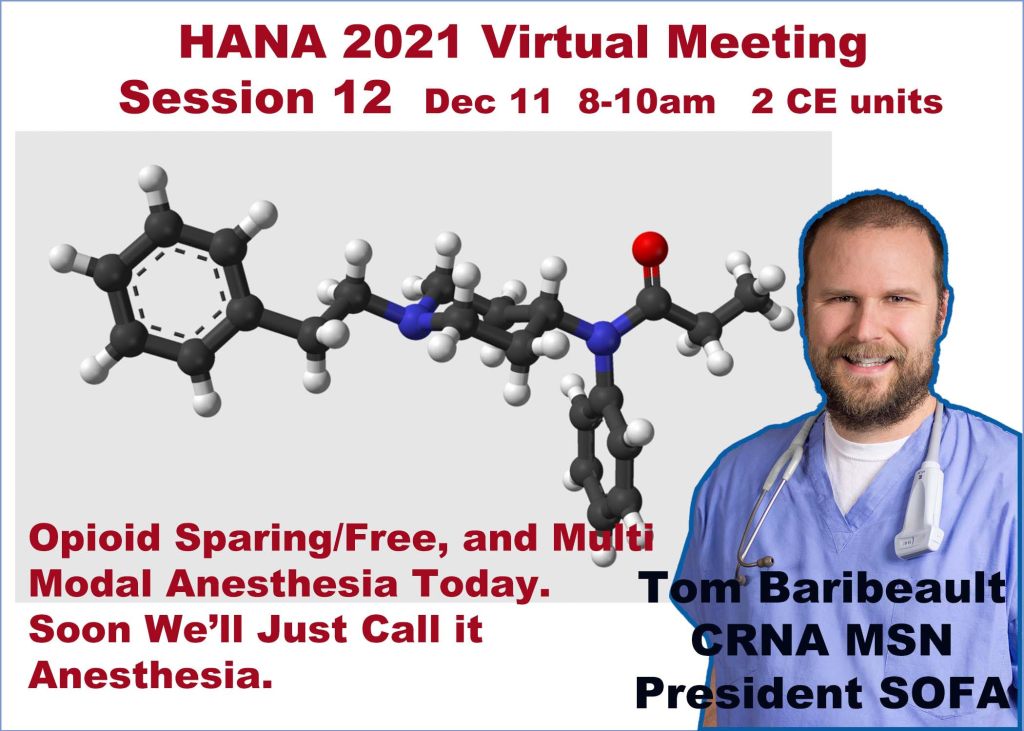 HANA 2021 Virtual Meeting
Session 12 Dec 11 8-10am 2 CE units

Opioid Sparing/Free, and Multi Modal Anesthesia Today. Soon We'll Just Call it Anesthesia.

Tom Baribeault
CRNA MSN
President SOFA